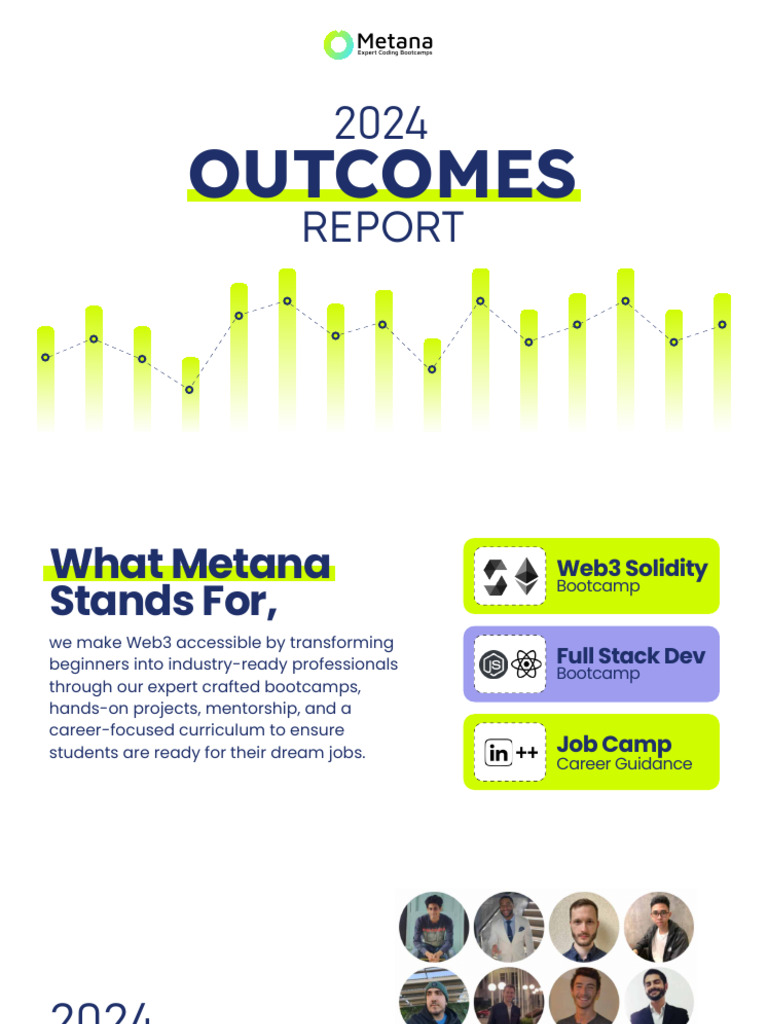 Metana
Expert Coding Bootcamps

2024
OUTCOMES
REPORT

What Metana Stands For,

we make Web3 accessible by transforming beginners into industry-ready professionals through our expert crafted bootcamps, hands-on projects, mentorship, and a career-focused curriculum to ensure students are ready for their dream jobs.

Web3 Solidity
Bootcamp

Full Stack Dev
Bootcamp

in ++
Job Camp
Career Guidance

2024